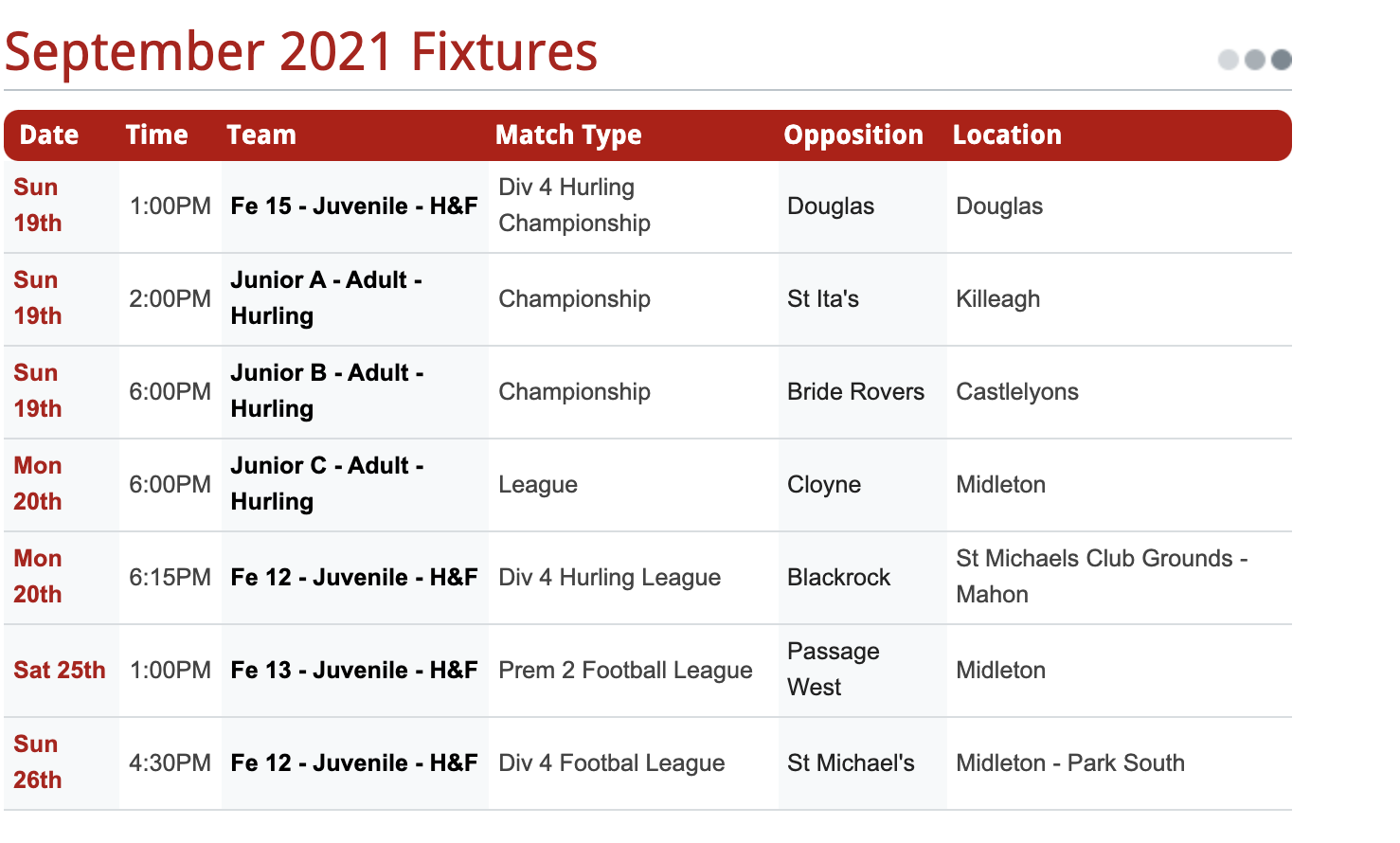 September 2021 Fixtures

| Date | Time | Team | Match Type | Opposition | Location |
|---|---|---|---|---|---|
| Sun 19th | 1:00PM | Fe 15 - Juvenile - H&F | Div 4 Hurling Championship | Douglas | Douglas |
| Sun 19th | 2:00PM | Junior A - Adult - Hurling | Championship | St Ita's | Killeagh |
| Sun 19th | 6:00PM | Junior B - Adult - Hurling | Championship | Bride Rovers | Castlelyons |
| Mon 20th | 6:00PM | Junior C - Adult - Hurling | League | Cloyne | Midleton |
| Mon 20th | 6:15PM | Fe 12 - Juvenile - H&F | Div 4 Hurling League | Blackrock | St Michaels Club Grounds - Mahon |
| Sat 25th | 1:00PM | Fe 13 - Juvenile - H&F | Prem 2 Football League | Passage West | Midleton |
| Sun 26th | 4:30PM | Fe 12 - Juvenile - H&F | Div 4 Footbal League | St Michael's | Midleton - Park South |